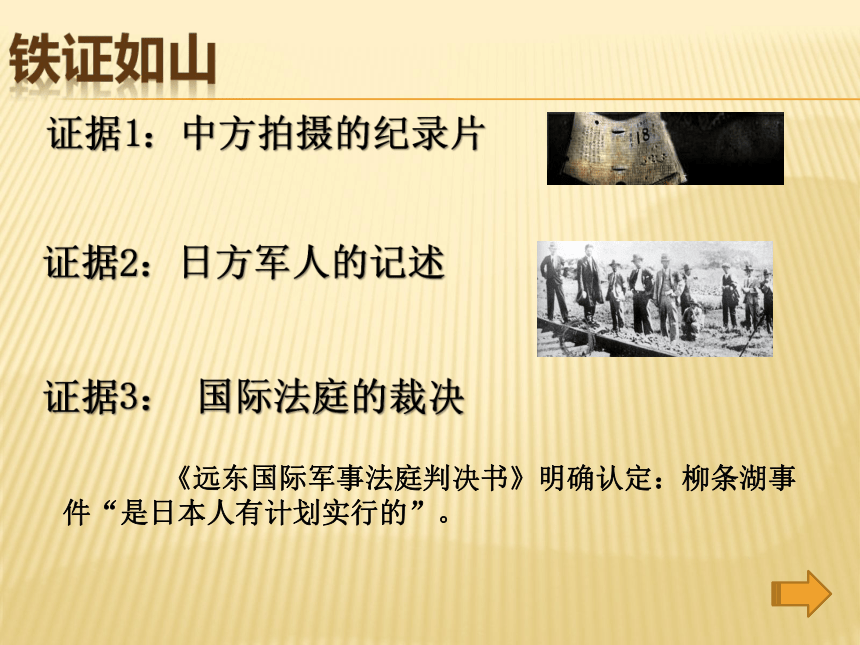 铁证如山

证据1：中方拍摄的纪录片

18

证据2：日方军人的记述

证据3： 国际法庭的裁决

《远东国际军事法庭判决书》明确认定：柳条湖事件“是日本人有计划实行的”。